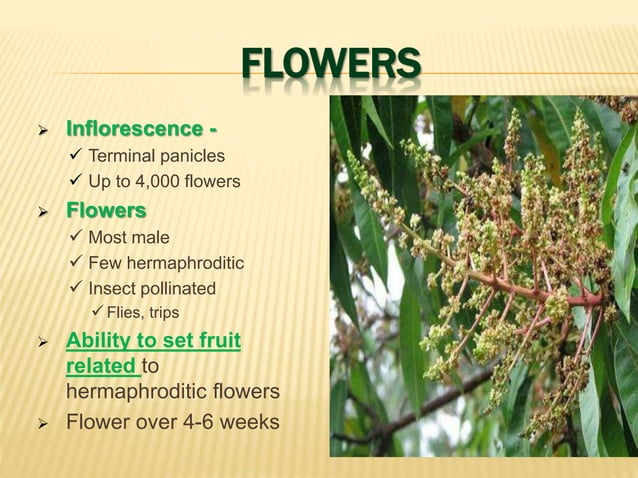 FLOWERS

➢ Inflorescence -
✓ Terminal panicles
✓ Up to 4,000 flowers

➢ Flowers
✓ Most male
✓ Few hermaphroditic
✓ Insect pollinated
✓ Flies, trips

➢ Ability to set fruit related to hermaphroditic flowers

➢ Flower over 4-6 weeks